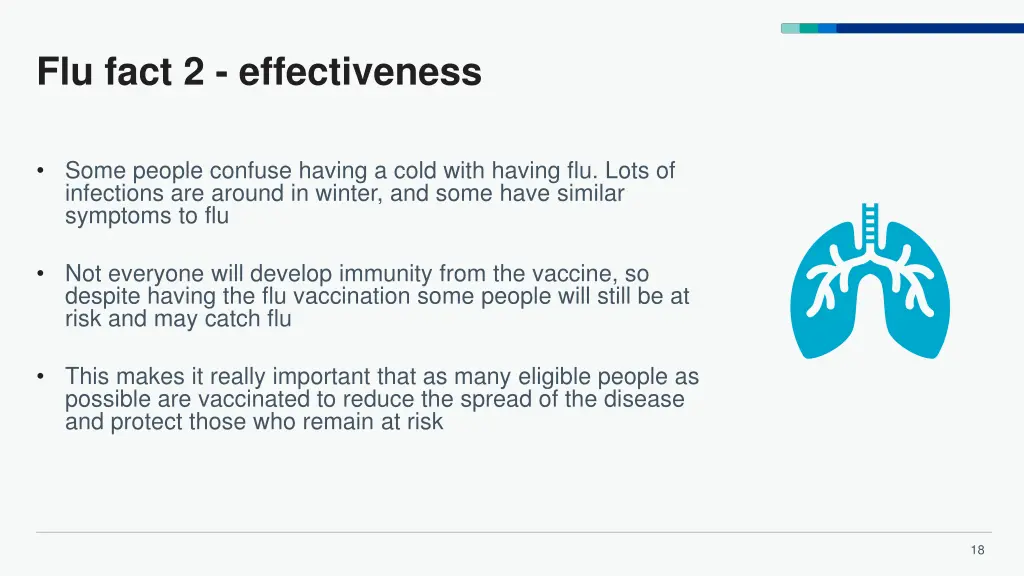 Flu fact 2 - effectiveness

• Some people confuse having a cold with having flu. Lots of infections are around in winter, and some have similar symptoms to flu

• Not everyone will develop immunity from the vaccine, so despite having the flu vaccination some people will still be at risk and may catch flu

• This makes it really important that as many eligible people as possible are vaccinated to reduce the spread of the disease and protect those who remain at risk

18